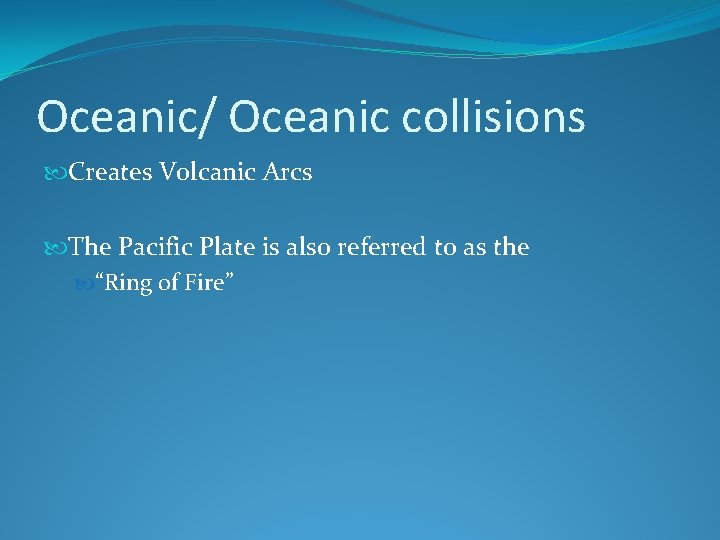 Oceanic/ Oceanic collisions

Creates Volcanic Arcs

The Pacific Plate is also referred to as the

“Ring of Fire”